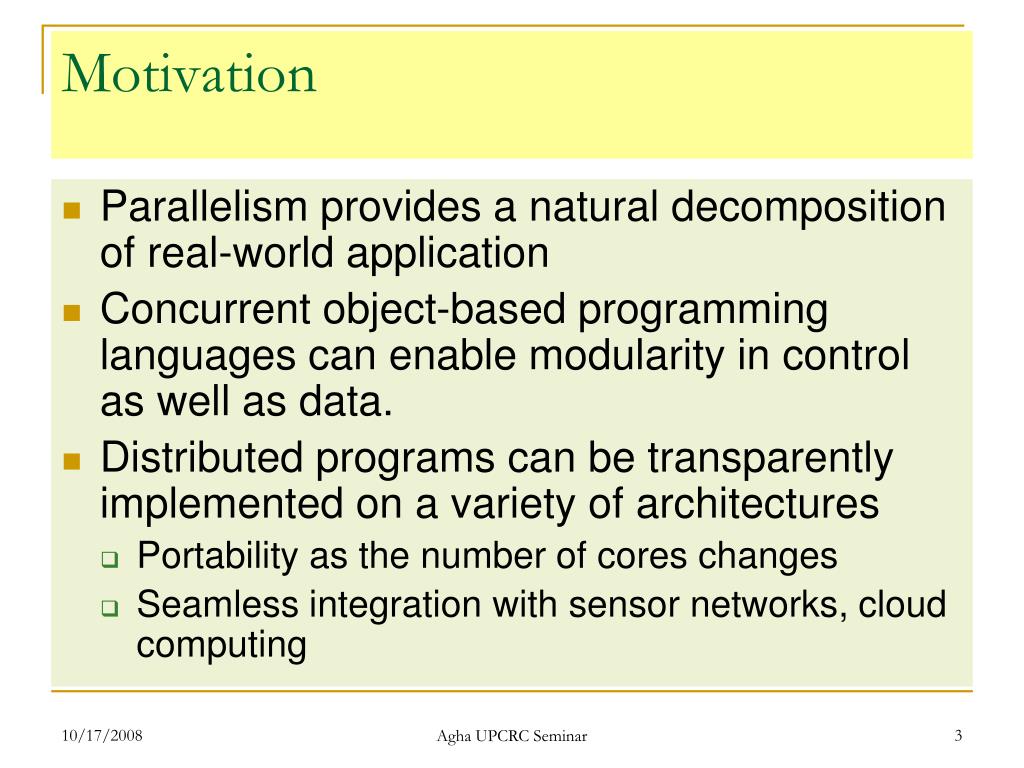 Motivation

- Parallelism provides a natural decomposition of real-world application
- Concurrent object-based programming languages can enable modularity in control as well as data.
- Distributed programs can be transparently implemented on a variety of architectures
  - Portability as the number of cores changes
  - Seamless integration with sensor networks, cloud computing

10/17/2008

Agha UPCRC Seminar

3